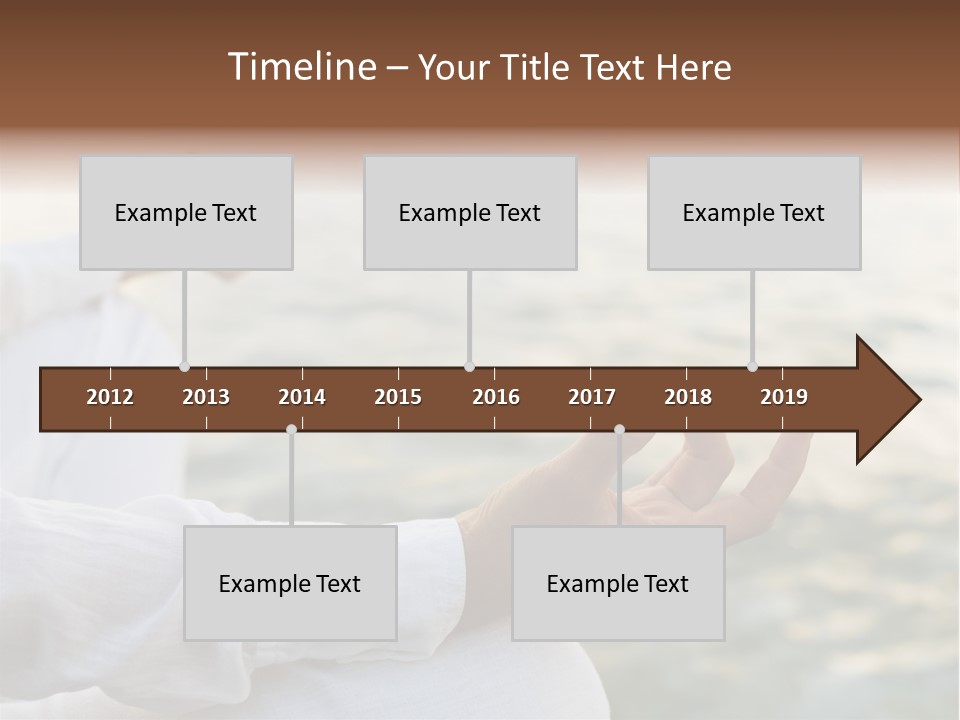 Timeline – Your Title Text Here

Example Text

Example Text

Example Text

2012 2013 2014 2015 2016 2017 2018 2019

Example Text

Example Text